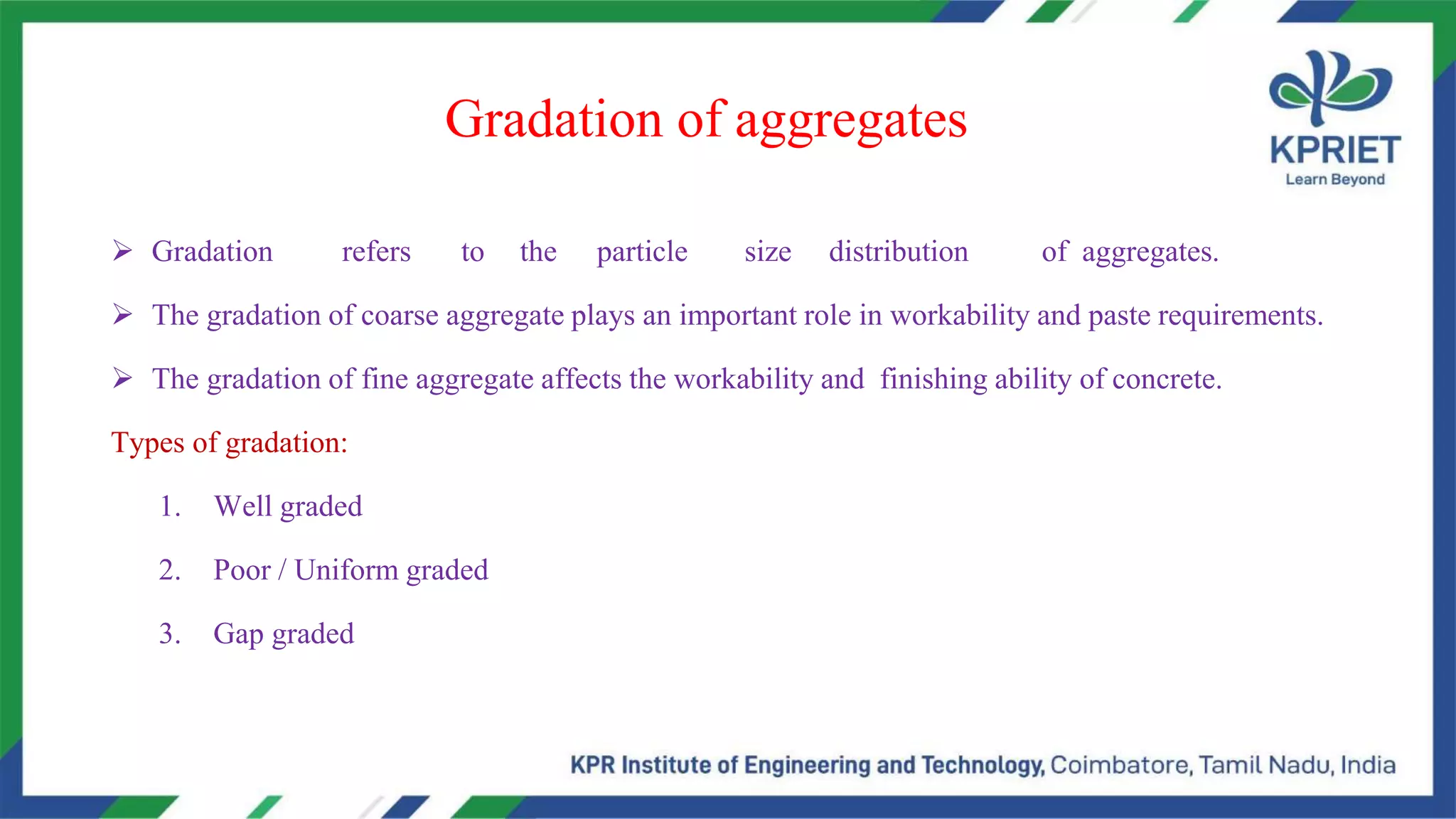 Gradation of aggregates

KPRIET
Learn Beyond

➢ Gradation refers to the particle size distribution of aggregates.

➢ The gradation of coarse aggregate plays an important role in workability and paste requirements.

➢ The gradation of fine aggregate affects the workability and finishing ability of concrete.

Types of gradation:

1. Well graded

2. Poor / Uniform graded

3. Gap graded

KPR Institute of Engineering and Technology, Coimbatore, Tamil Nadu, India